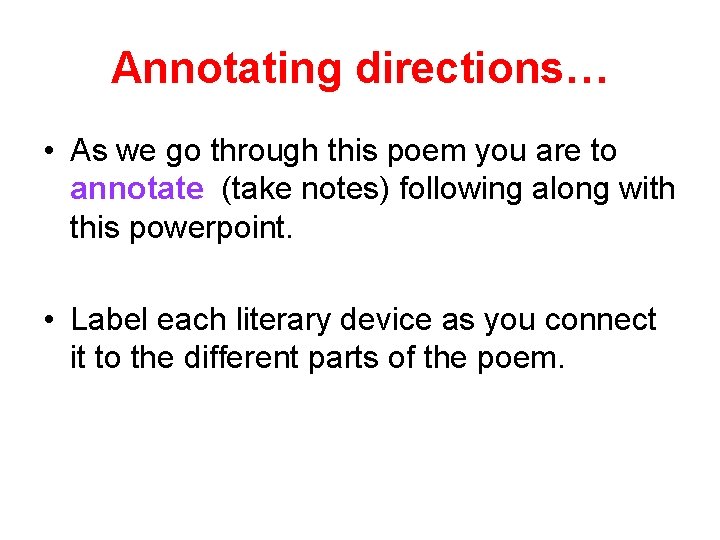 Annotating directions…

• As we go through this poem you are to annotate (take notes) following along with this powerpoint.

• Label each literary device as you connect it to the different parts of the poem.